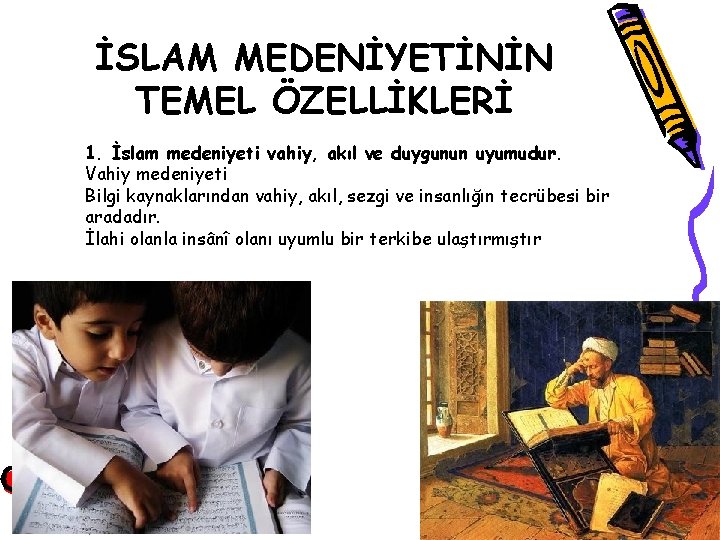 İSLAM MEDENİYETİNİN TEMEL ÖZELLİKLERİ

1. İslam medeniyeti vahiy, akıl ve duygunun uyumudur.
Vahiy medeniyeti
Bilgi kaynaklarından vahiy, akıl, sezgi ve insanlığın tecrübesi bir aradadır.
İlahi olanla insânî olanı uyumlu bir terkibe ulaştırmıştır